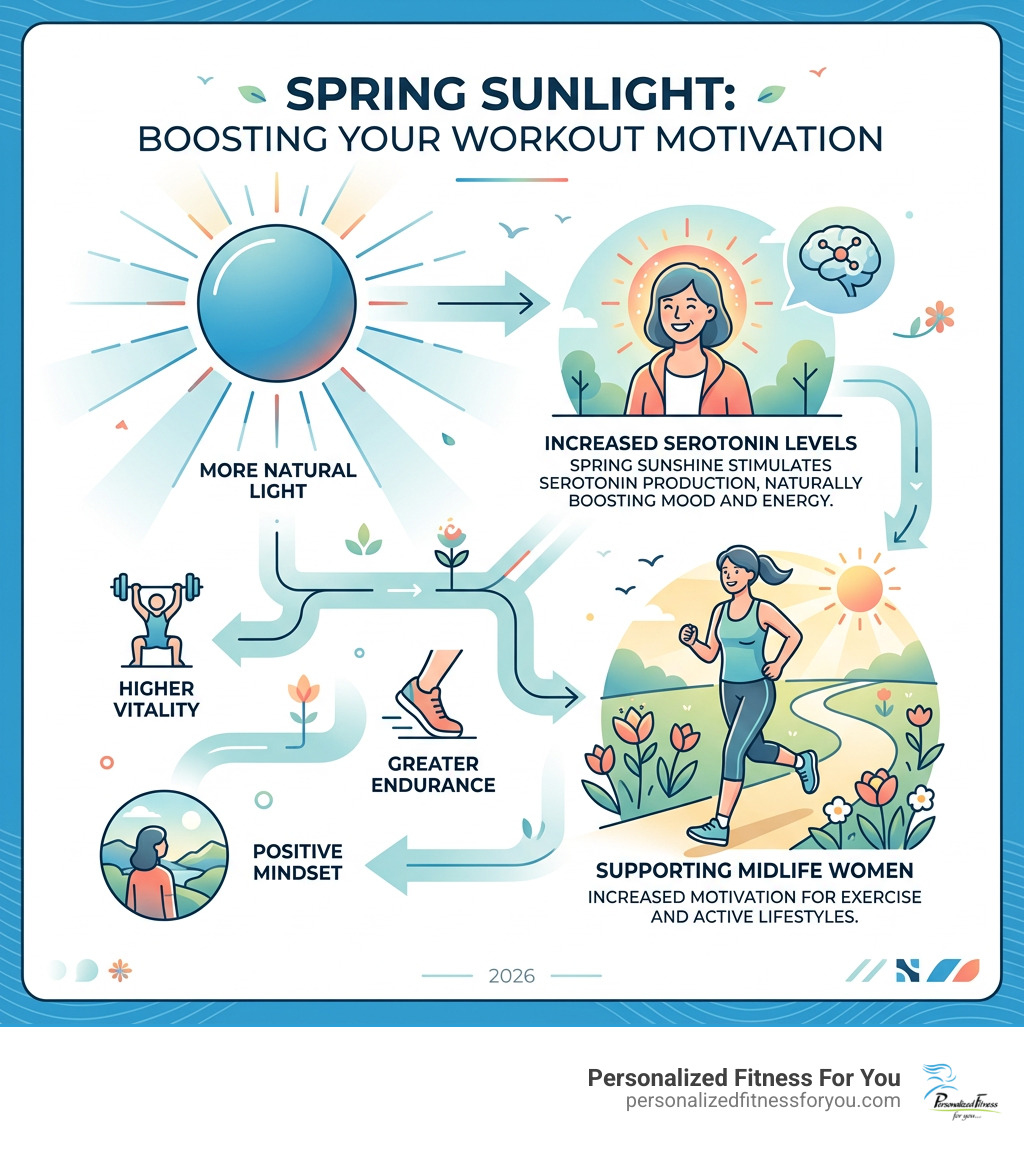 SPRING SUNLIGHT:
BOOSTING YOUR WORKOUT MOTIVATION

MORE NATURAL LIGHT

INCREASED SEROTONIN LEVELS
SPRING SUNSHINE STIMULATES SEROTONIN PRODUCTION, NATURALLY BOOSTING MOOD AND ENERGY.

HIGHER VITALITY

GREATER ENDURANCE

POSITIVE MINDSET

SUPPORTING MIDLIFE WOMEN
INCREASED MOTIVATION FOR EXERCISE AND ACTIVE LIFESTYLES.

2026

Personalized Fitness For You
personalizedfitnessforyou.com

Personalized Fitness for you...